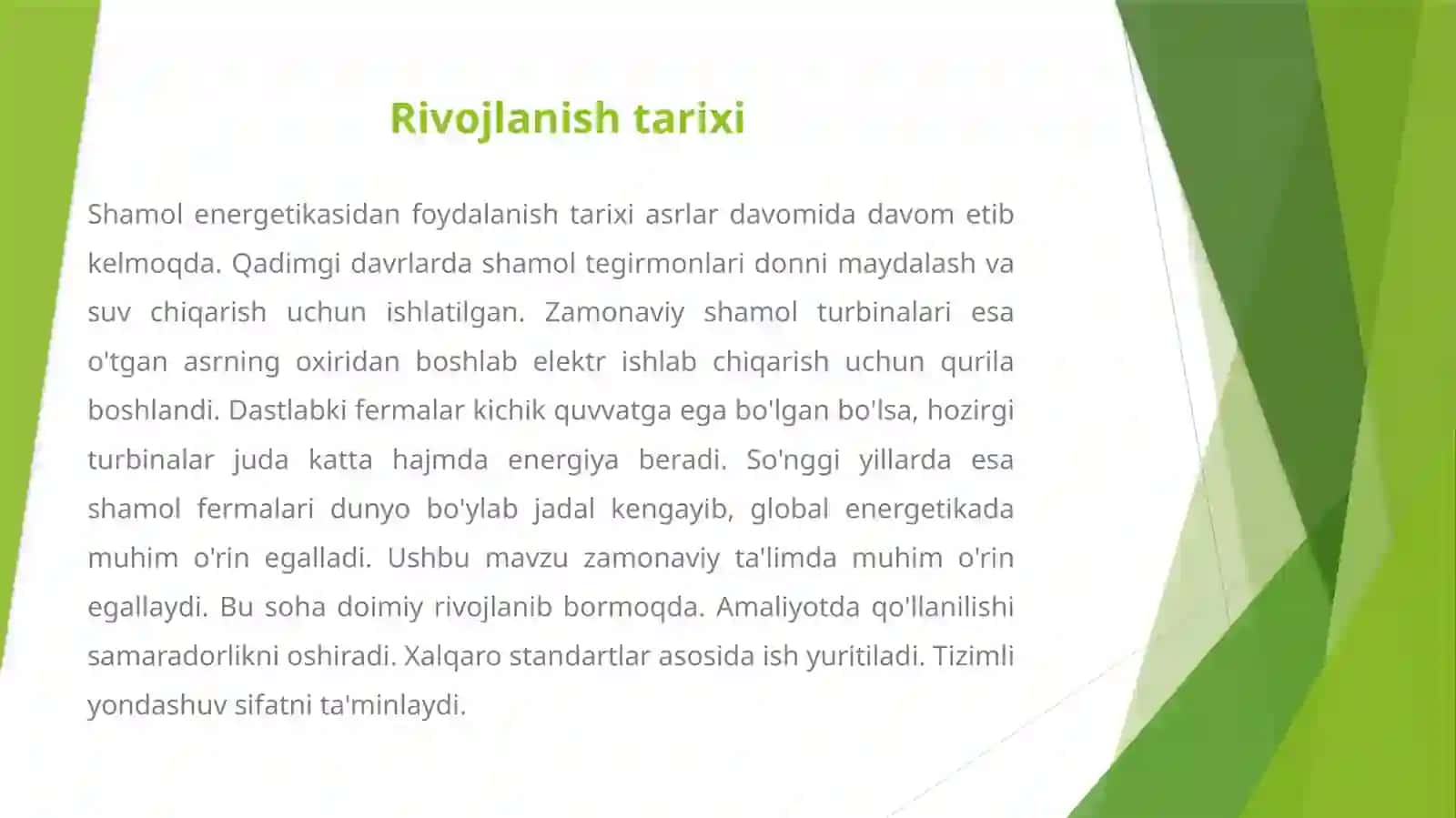 Rivojlanish tarixi

Shamol energetikasidan foydalanish tarixi asrlar davomida davom etib kelmoqda. Qadimgi davrlarda shamol tegirmonlari donni maydalash va suv chiqarish uchun ishlatilgan. Zamonaviy shamol turbinalari esa o'tgan asrning oxiridan boshlab elektr ishlab chiqarish uchun qurila boshlandi. Dastlabki fermalar kichik quvvatga ega bo'lgan bo'lsa, hozirgi turbinalar juda katta hajmda energiya beradi. So'nggi yillarda esa shamol fermalari dunyo bo'ylab jadal kengayib, global energetikada muhim o'rin egalladi. Ushbu mavzu zamonaviy ta'limda muhim o'rin egallaydi. Bu soha doimiy rivojlanib bormoqda. Amaliyotda qo'llanilishi samaradorlikni oshiradi. Xalqaro standartlar asosida ish yuritiladi. Tizimli yondashuv sifatni ta'minlaydi.